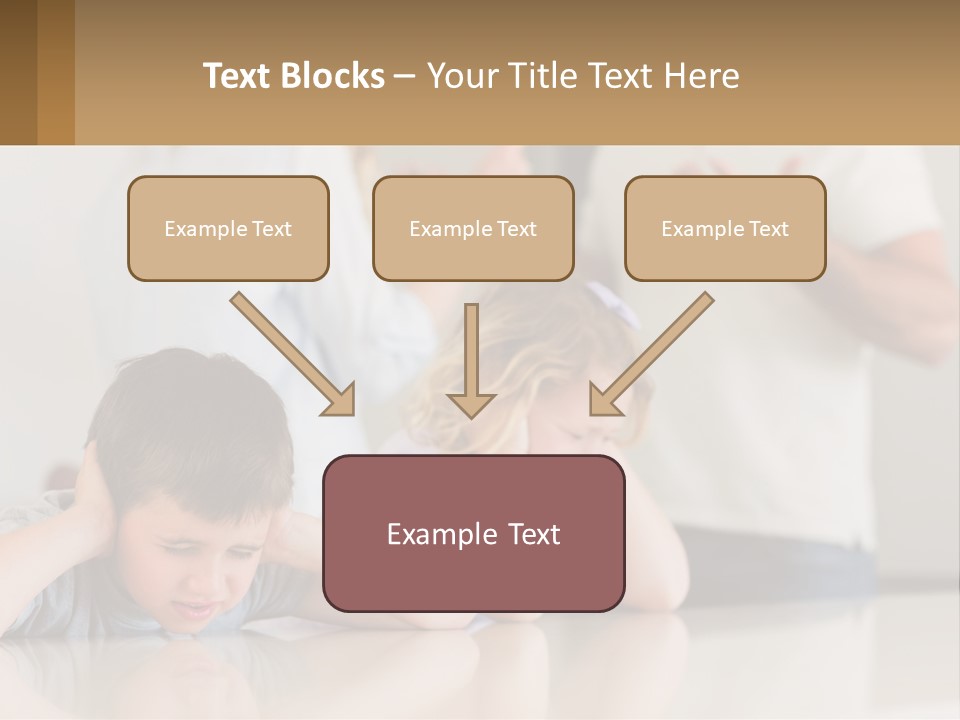 Text Blocks – Your Title Text Here

Example Text

Example Text

Example Text

Example Text